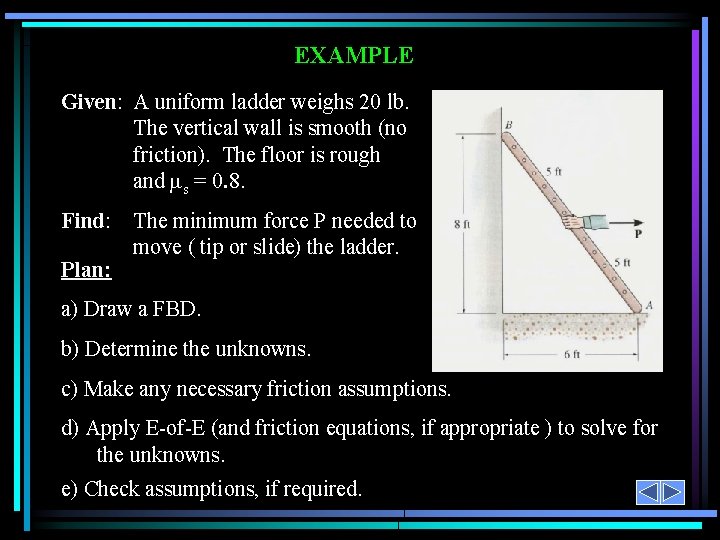 EXAMPLE

Given: A uniform ladder weighs 20 lb. The vertical wall is smooth (no friction). The floor is rough and $\mu_s = 0.8$.

Find: The minimum force P needed to move ( tip or slide) the ladder.

Plan:

a) Draw a FBD.

b) Determine the unknowns.

c) Make any necessary friction assumptions.

d) Apply E-of-E (and friction equations, if appropriate ) to solve for the unknowns.

e) Check assumptions, if required.

B

5 ft

8 ft

P

5 ft

A

6 ft